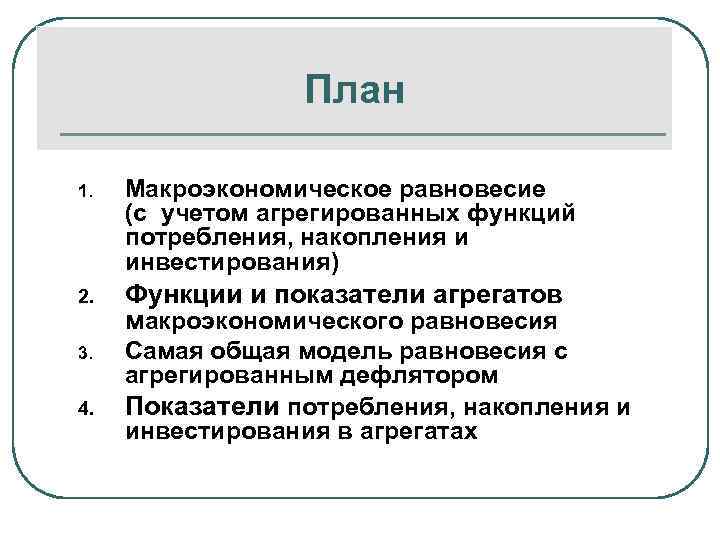 План

1. Макроэкономическое равновесие (с учетом агрегированных функций потребления, накопления и инвестирования)
2. Функции и показатели агрегатов макроэкономического равновесия
3. Самая общая модель равновесия с агрегированным дефлятором
4. Показатели потребления, накопления и инвестирования в агрегатах